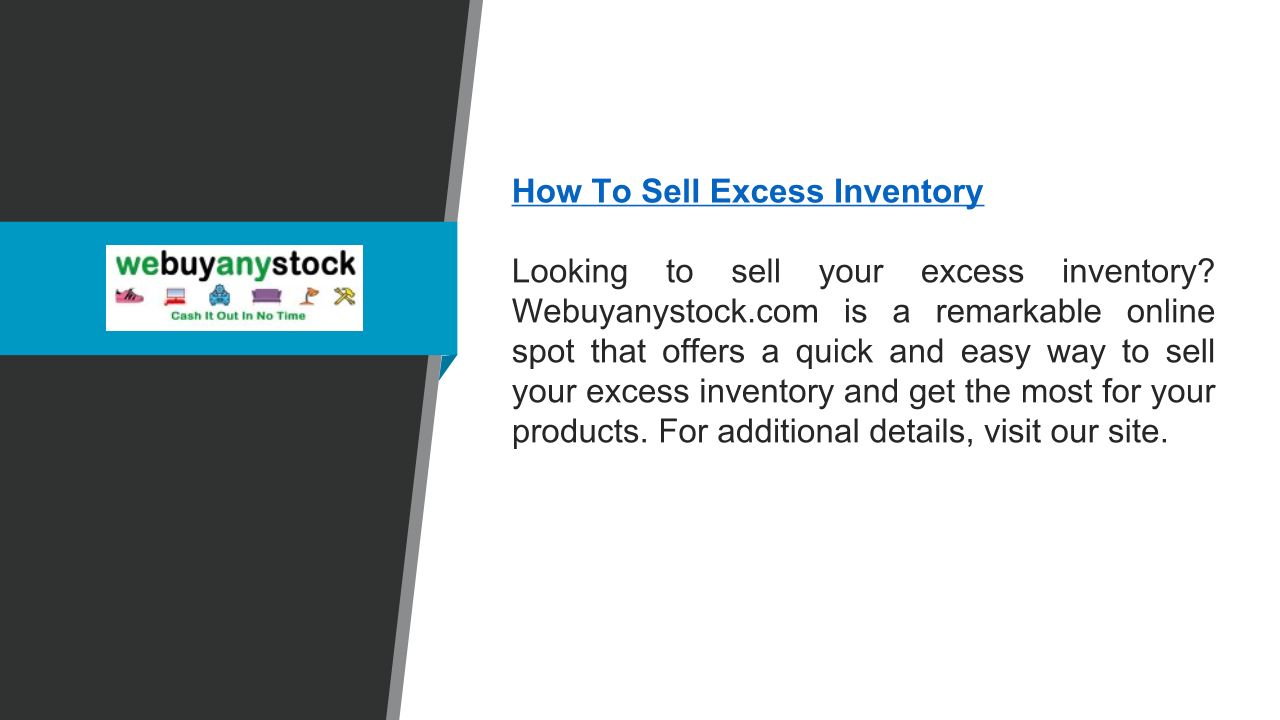 webuyanystock
Cash It Out In No Time

How To Sell Excess Inventory

Looking to sell your excess inventory? Webuyanystock.com is a remarkable online spot that offers a quick and easy way to sell your excess inventory and get the most for your products. For additional details, visit our site.